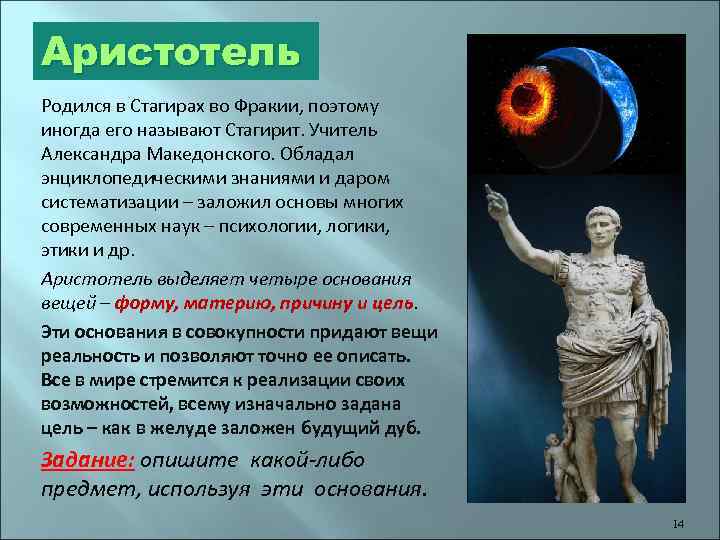 Аристотель

Родился в Стагирах во Фракии, поэтому иногда его называют Стагирит. Учитель Александра Македонского. Обладал энциклопедическими знаниями и даром систематизации – заложил основы многих современных наук – психологии, логики, этики и др.

Аристотель выделяет четыре основания вещей – форму, материю, причину и цель.

Эти основания в совокупности придают вещи реальность и позволяют точно ее описать. Все в мире стремится к реализации своих возможностей, всему изначально задана цель – как в желуде заложен будущий дуб.

Задание: опишите какой-либо предмет, используя эти основания.

14